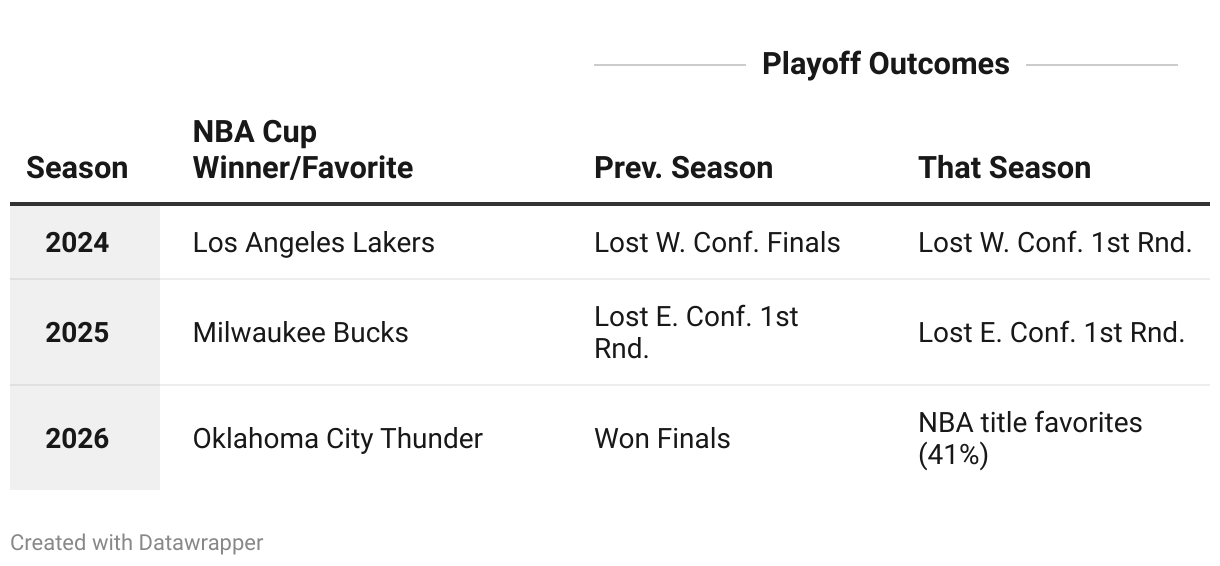 Playoff Outcomes

| Season | NBA Cup Winner/Favorite | Prev. Season | That Season |
|---|---|---|---|
| 2024 | Los Angeles Lakers | Lost W. Conf. Finals | Lost W. Conf. 1st Rnd. |
| 2025 | Milwaukee Bucks | Lost E. Conf. 1st Rnd. | Lost E. Conf. 1st Rnd. |
| 2026 | Oklahoma City Thunder | Won Finals | NBA title favorites (41%) |

Created with Datawrapper